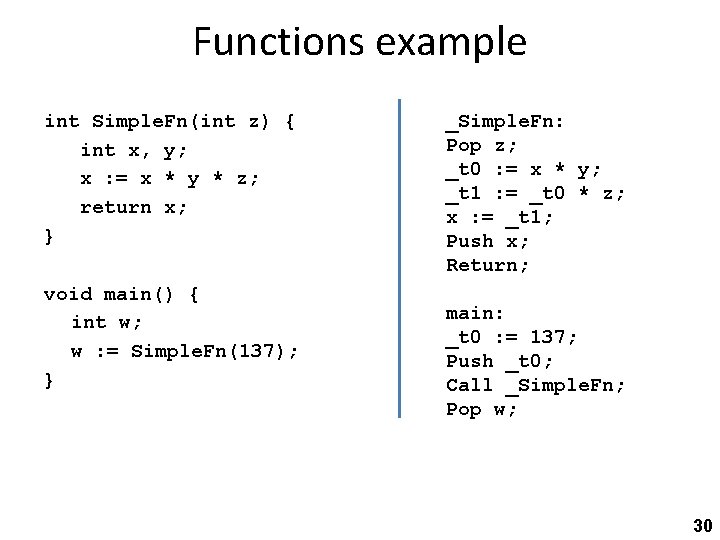 Functions example

int SimpleFn(int z) {
int x, y;
x := x * y * z;
return x;
}

void main() {
int w;
w := SimpleFn(137);
}

_SimpleFn:
Pop z;
_t0 := x * y;
_t1 := _t0 * z;
x := _t1;
Push x;
Return;

main:
_t0 := 137;
Push _t0;
Call _SimpleFn;
Pop w;

30